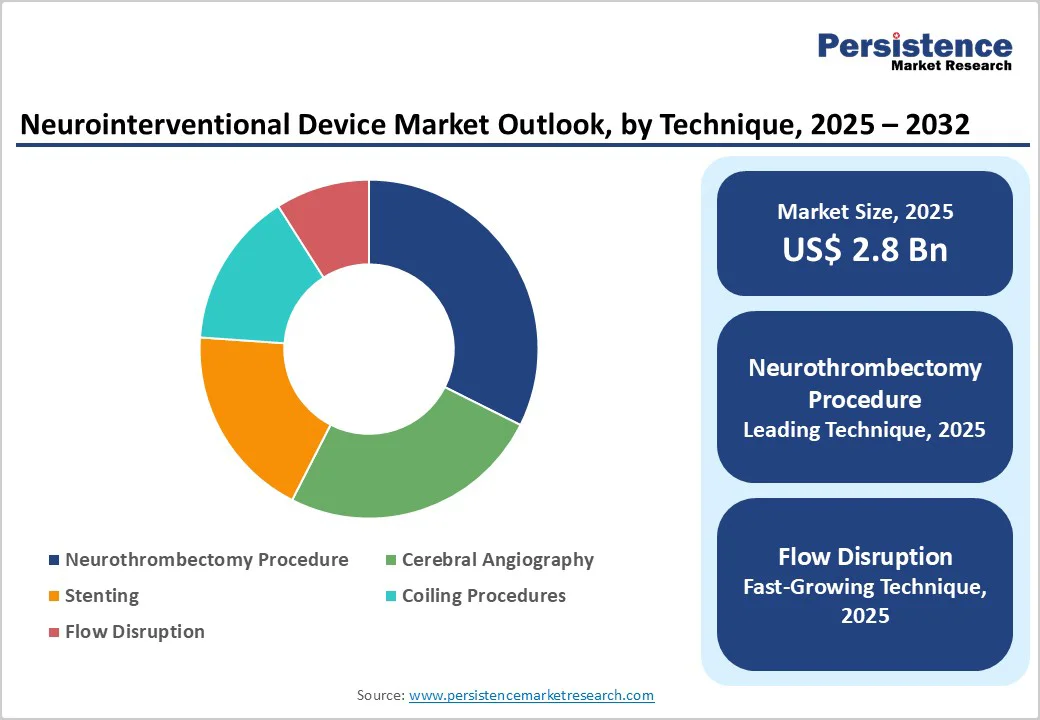 Persistence
Market Research

Neurointerventional Device Market Outlook, by Technique, 2025 – 2032

Neurothrombectomy Procedure
Cerebral Angiography
Stenting
Coiling Procedures
Flow Disruption

Market Size, 2025
US$ 2.8 Bn

Neurothrombectomy Procedure
Leading Technique, 2025

Flow Disruption
Fast-Growing Technique, 2025

Source: www.persistencemarketresearch.com